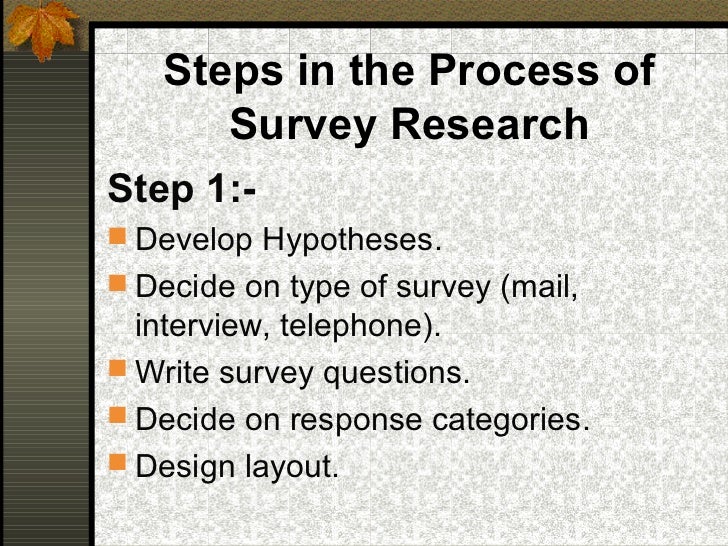 Steps in the Process of Survey Research

Step 1:-

Develop Hypotheses.

Decide on type of survey (mail, interview, telephone).

Write survey questions.

Decide on response categories.

Design layout.